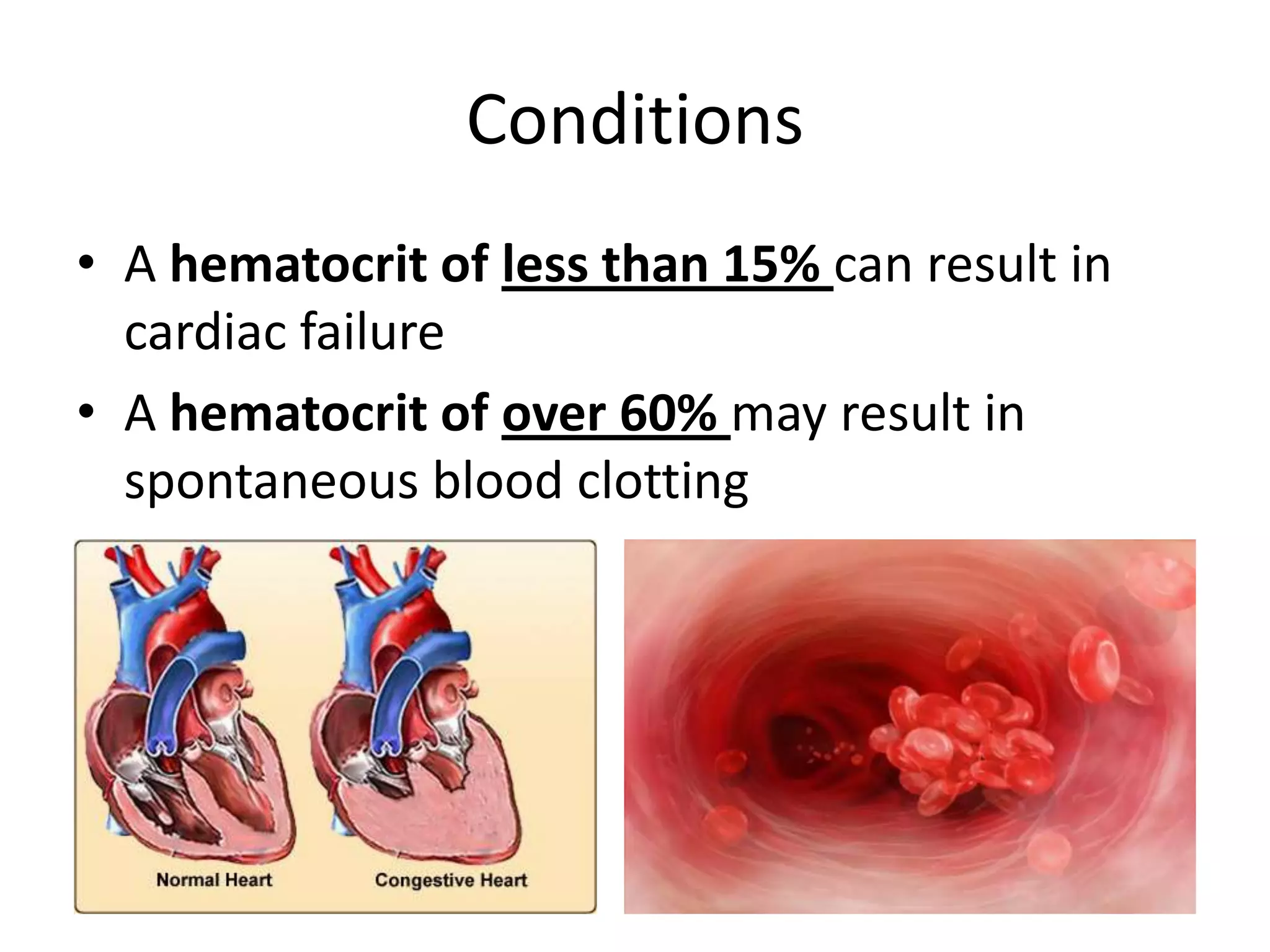 Conditions

• A hematocrit of less than 15% can result in cardiac failure
• A hematocrit of over 60% may result in spontaneous blood clotting

Normal Heart

Congestive Heart